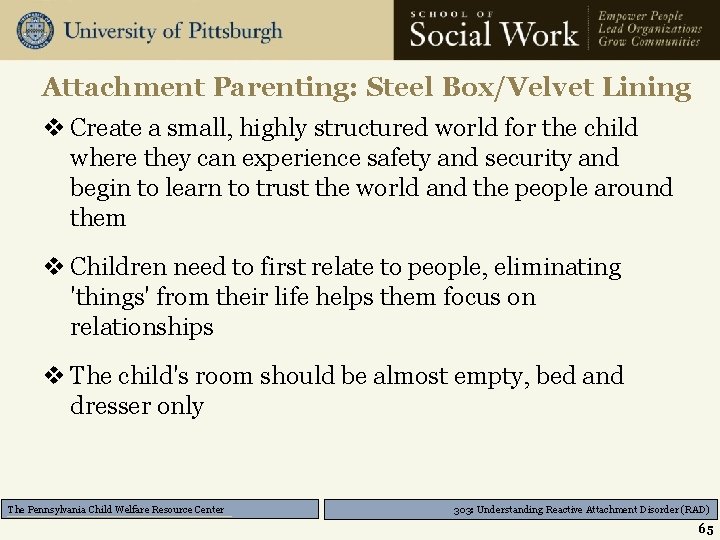 University of Pittsburgh

SCHOOL OF
Social Work

Empower People
Lead Organizations
Grow Communities

Attachment Parenting: Steel Box/Velvet Lining

❖ Create a small, highly structured world for the child where they can experience safety and security and begin to learn to trust the world and the people around them

❖ Children need to first relate to people, eliminating 'things' from their life helps them focus on relationships

❖ The child's room should be almost empty, bed and dresser only

The Pennsylvania Child Welfare Resource Center

303: Understanding Reactive Attachment Disorder (RAD)

65